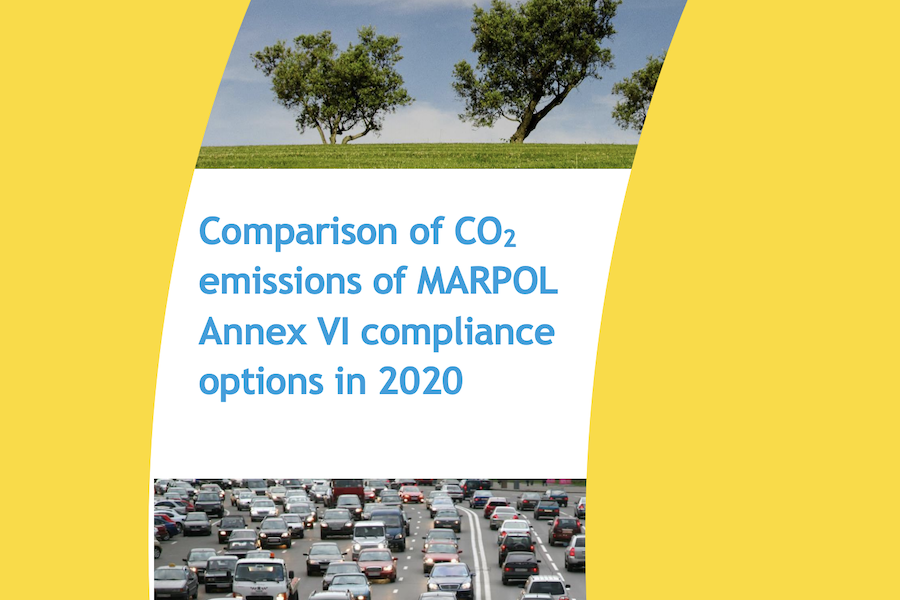 Comparison of $CO_2$ emissions of MARPOL Annex VI compliance options in 2020